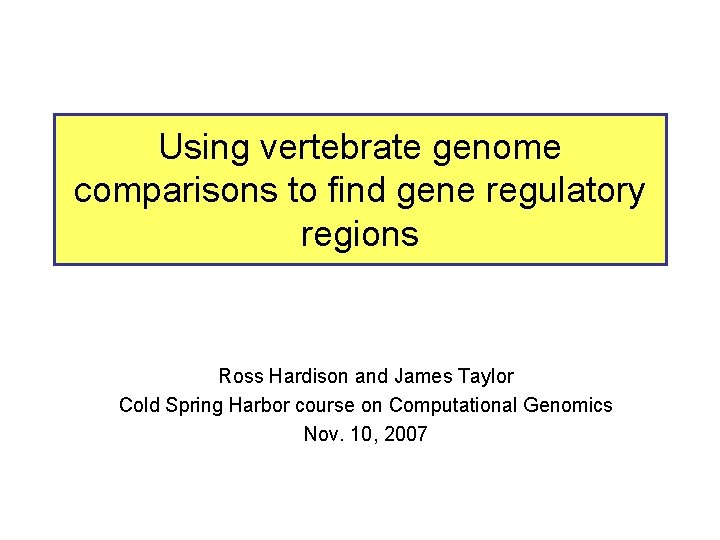 Using vertebrate genome comparisons to find gene regulatory regions

Ross Hardison and James Taylor
Cold Spring Harbor course on Computational Genomics
Nov. 10, 2007